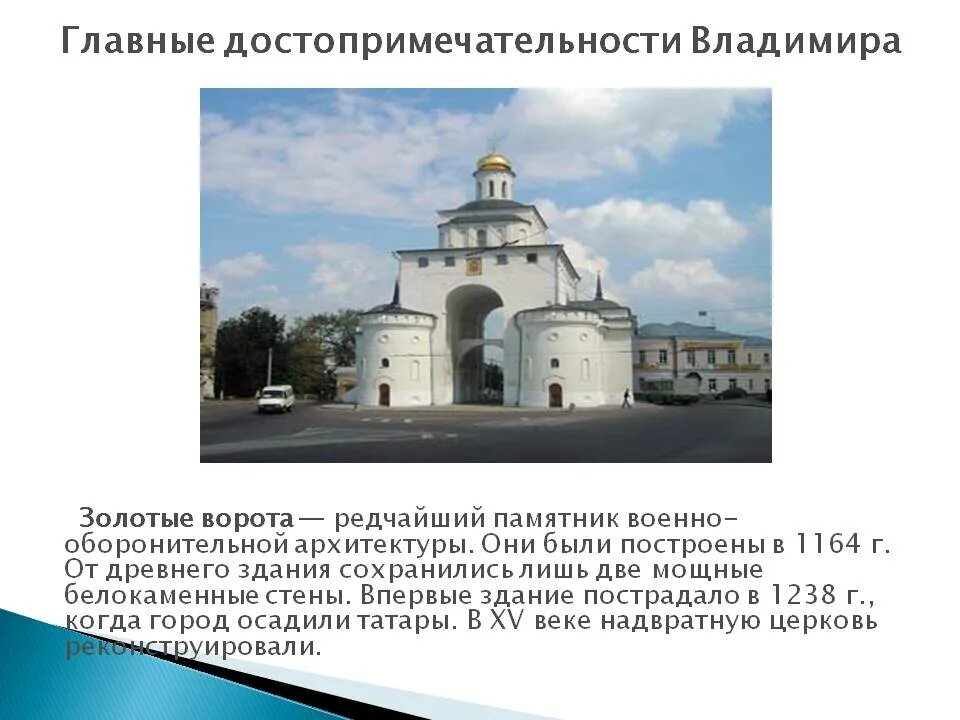 Главные достопримечательности Владимира

Золотые ворота — редчайший памятник военно-оборонительной архитектуры. Они были построены в 1164 г. От древнего здания сохранились лишь две мощные белокаменные стены. Впервые здание пострадало в 1238 г., когда город осадили татары. В XV веке надвратную церковь реконструировали.